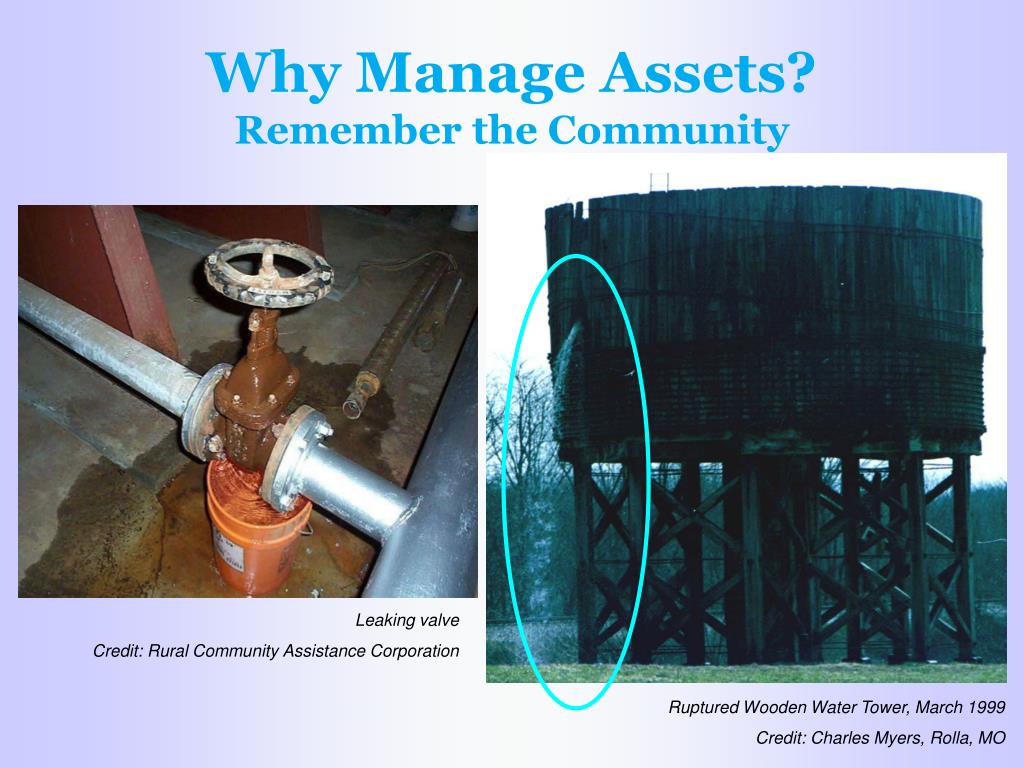 Why Manage Assets?
Remember the Community

Leaking valve

Credit: Rural Community Assistance Corporation

Ruptured Wooden Water Tower, March 1999

Credit: Charles Myers, Rolla, MO